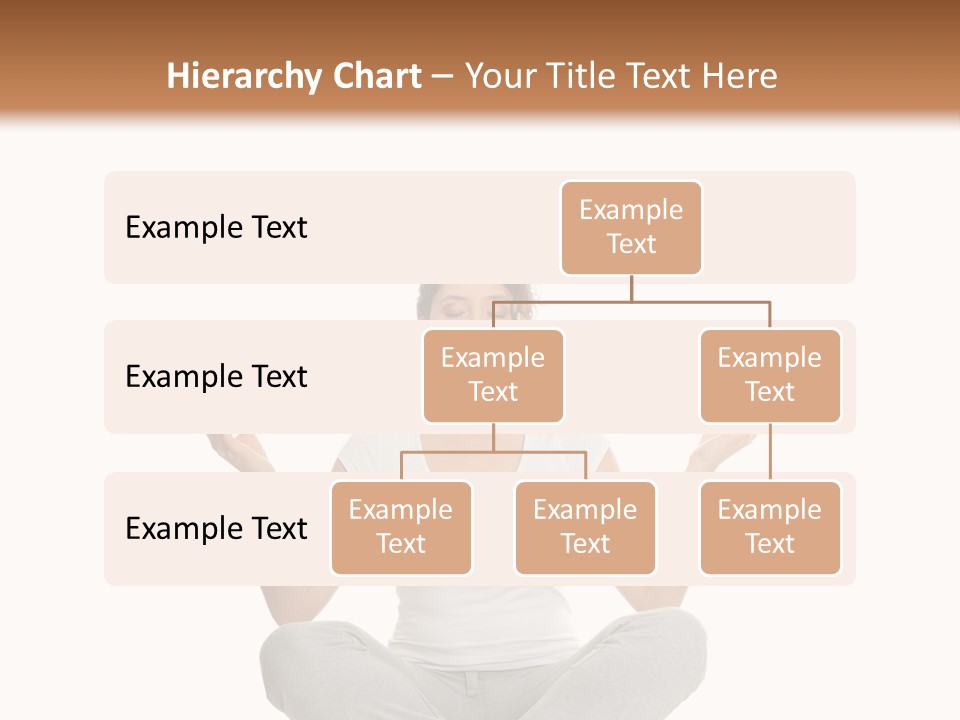 Hierarchy Chart – Your Title Text Here

Example Text

Example Text

Example Text

Example Text

Example Text

Example Text

Example Text

Example Text

Example Text